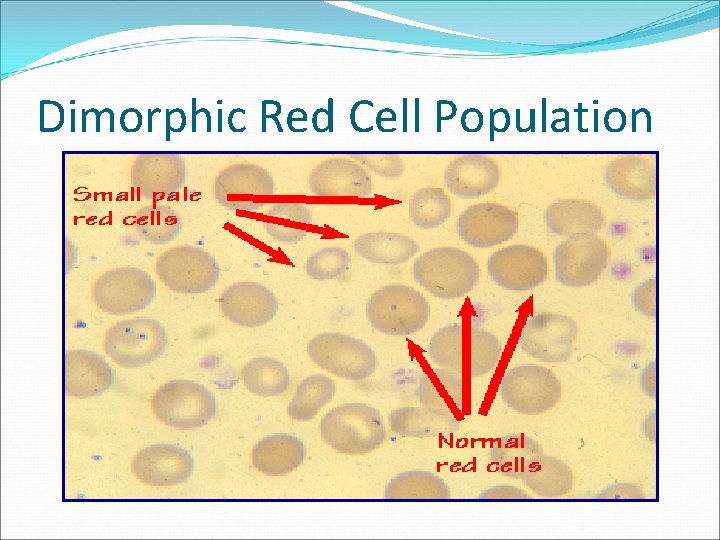 Dimorphic Red Cell Population

Small pale red cells

Normal red cells